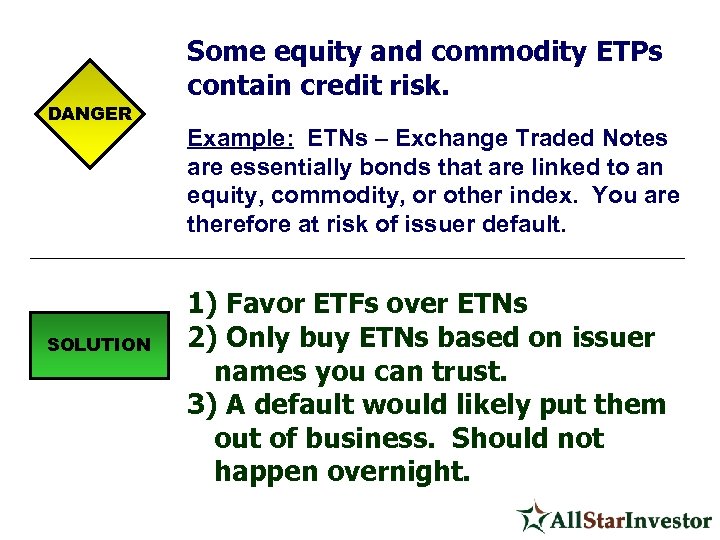 DANGER

Some equity and commodity ETPs contain credit risk.

Example: ETNs – Exchange Traded Notes are essentially bonds that are linked to an equity, commodity, or other index. You are therefore at risk of issuer default.

SOLUTION

1) Favor ETFs over ETNs
2) Only buy ETNs based on issuer names you can trust.
3) A default would likely put them out of business. Should not happen overnight.

AllStarInvestor